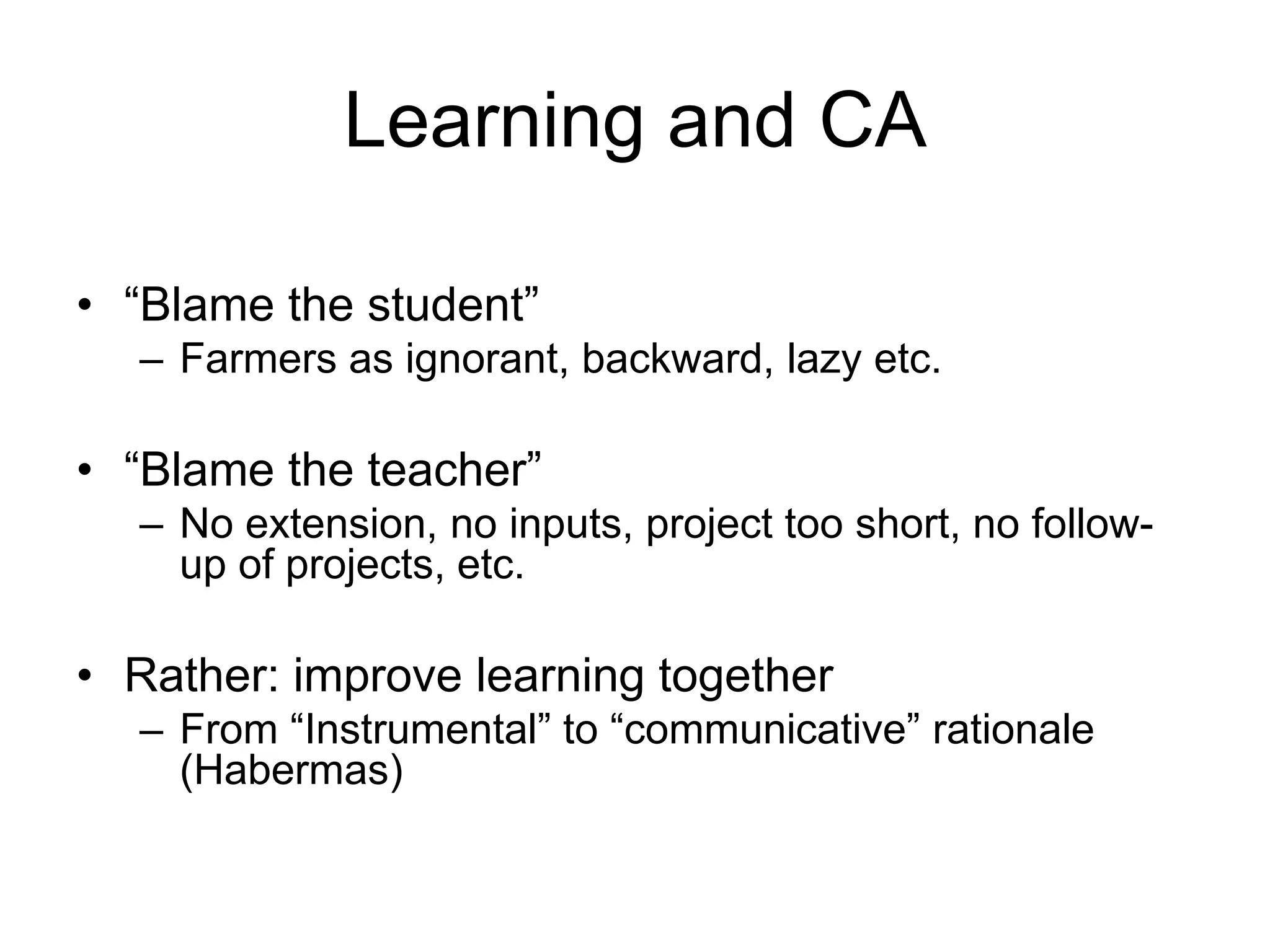 Learning and CA

• “Blame the student”
– Farmers as ignorant, backward, lazy etc.

• “Blame the teacher”
– No extension, no inputs, project too short, no follow-up of projects, etc.

• Rather: improve learning together
– From “Instrumental” to “communicative” rationale (Habermas)